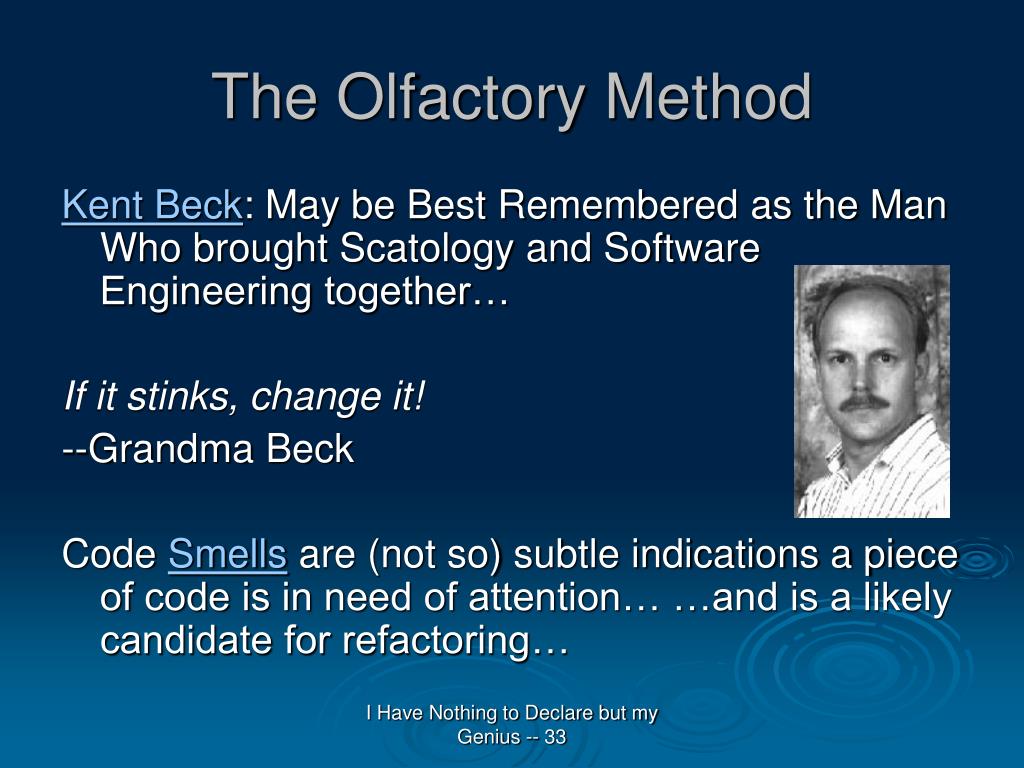 The Olfactory Method

Kent Beck: May be Best Remembered as the Man Who brought Scatology and Software Engineering together…

If it stinks, change it!

--Grandma Beck

Code Smells are (not so) subtle indications a piece of code is in need of attention… …and is a likely candidate for refactoring…

I Have Nothing to Declare but my Genius -- 33